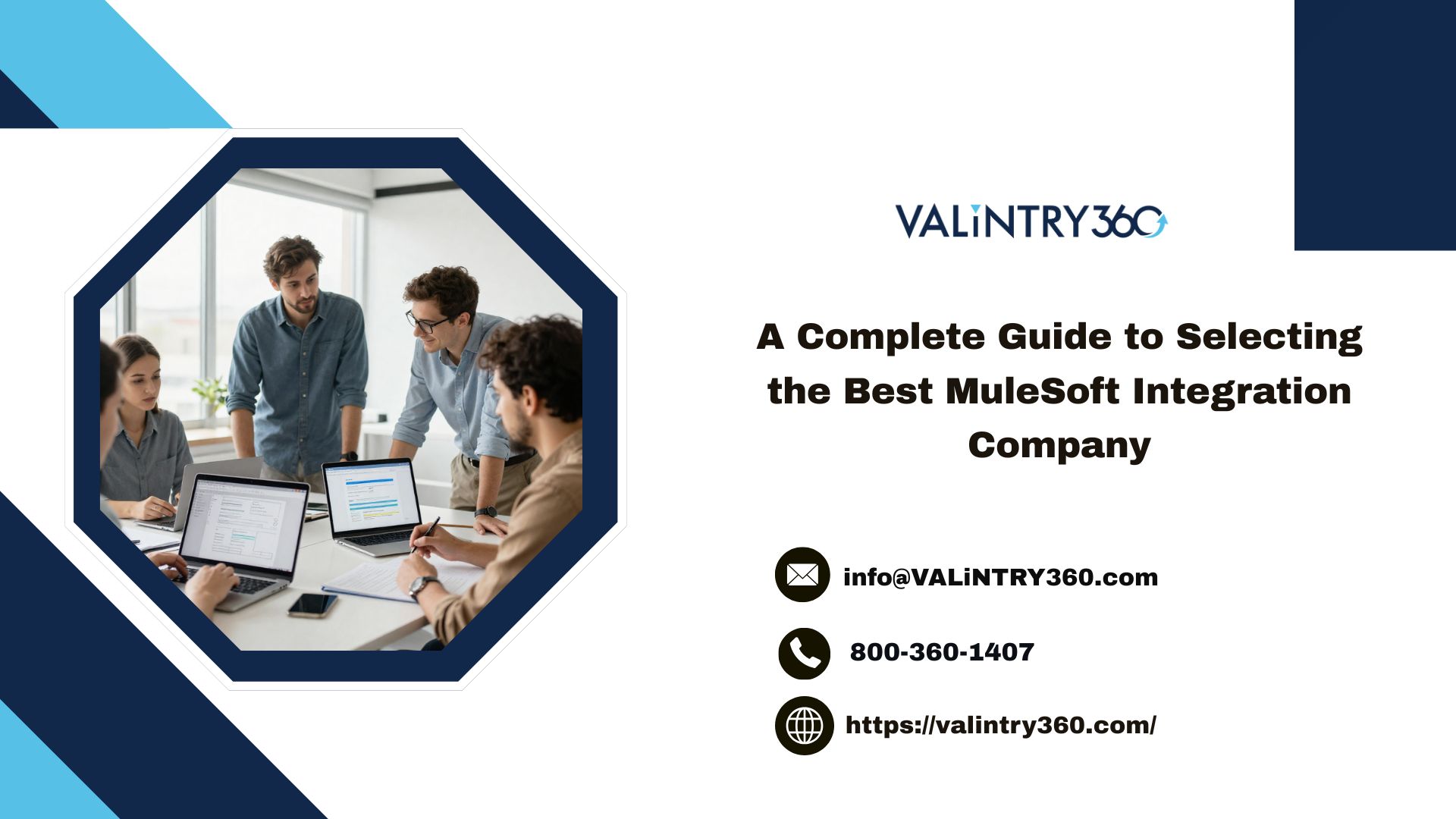 VALiNTRY360

A Complete Guide to Selecting the Best MuleSoft Integration Company

info@VALiNTRY360.com

800-360-1407

https://valintry360.com/